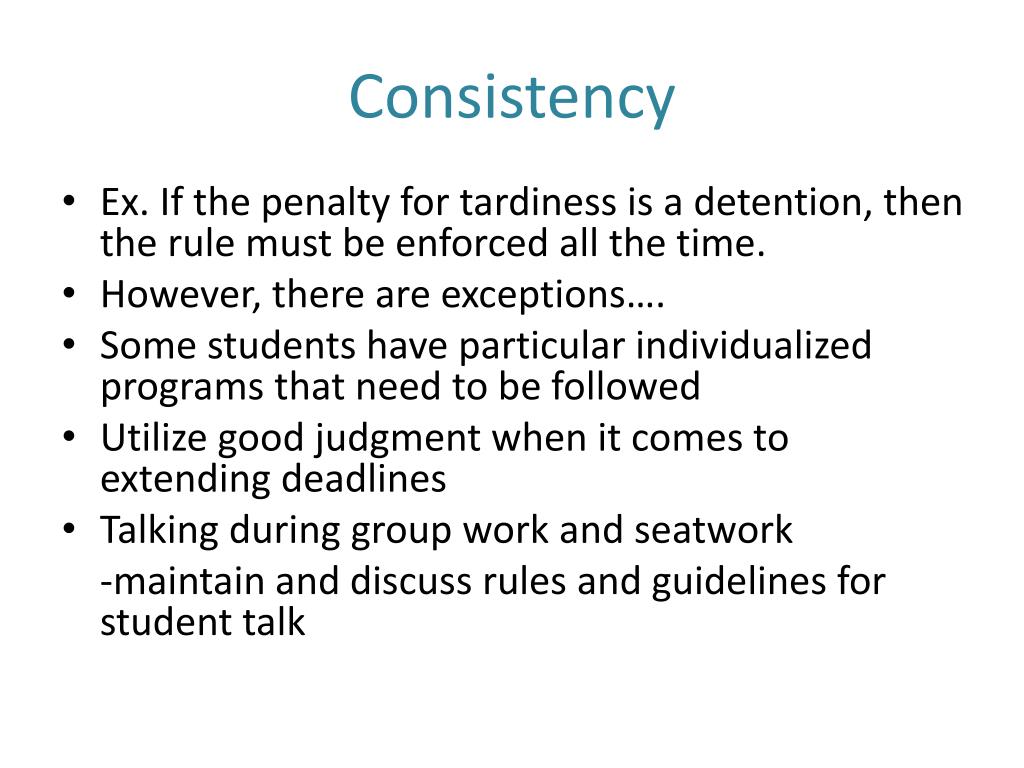 Consistency

• Ex. If the penalty for tardiness is a detention, then the rule must be enforced all the time.
• However, there are exceptions….
• Some students have particular individualized programs that need to be followed
• Utilize good judgment when it comes to extending deadlines
• Talking during group work and seatwork
-maintain and discuss rules and guidelines for student talk